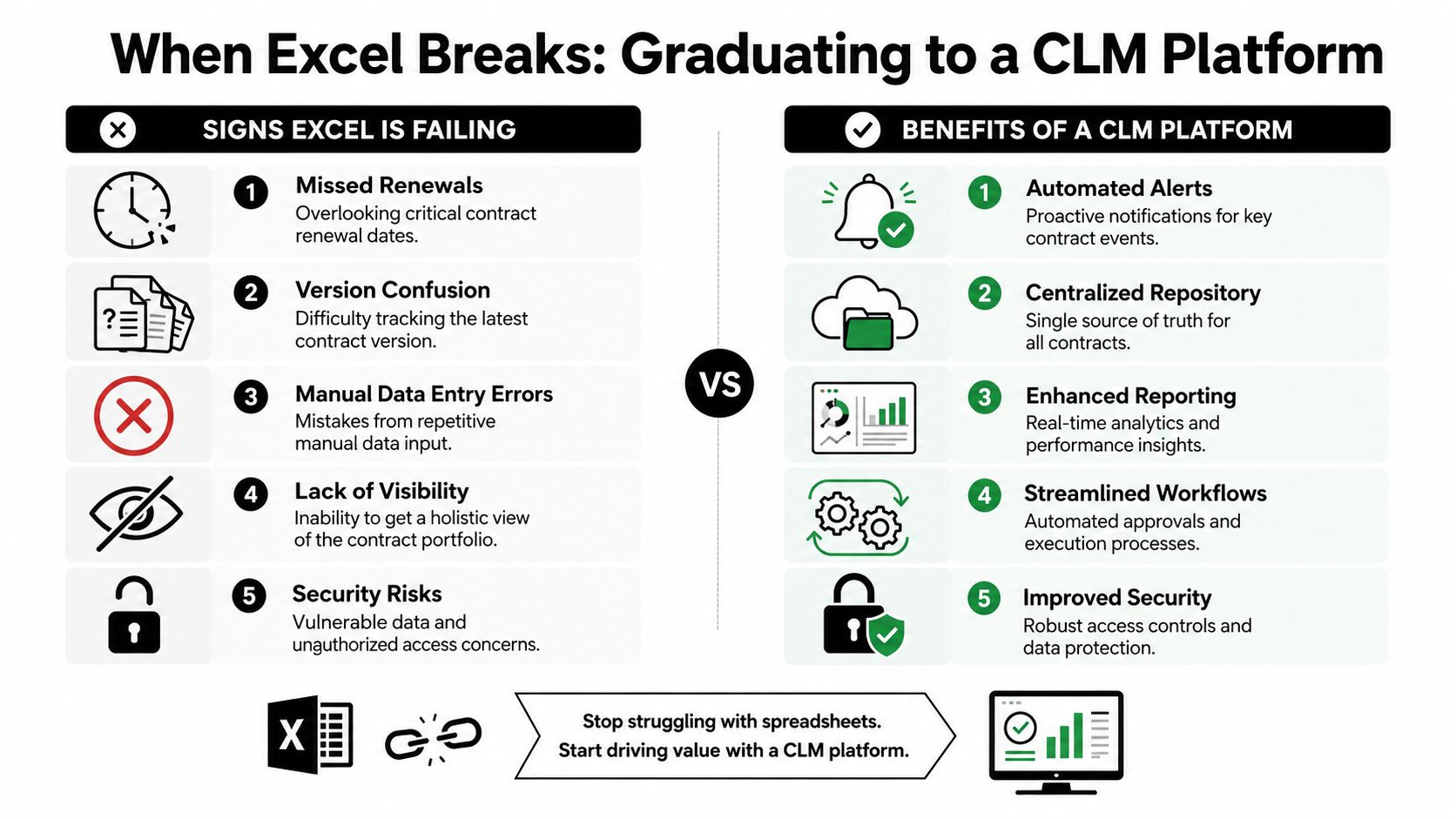 When Excel Breaks: Graduating to a CLM Platform

SIGNS EXCEL IS FAILING

1 Missed Renewals
Overlooking critical contract renewal dates.

2 Version Confusion
Difficulty tracking the latest contract version.

3 Manual Data Entry Errors
Mistakes from repetitive manual data input.

4 Lack of Visibility
Inability to get a holistic view of the contract portfolio.

5 Security Risks
Vulnerable data and unauthorized access concerns.

VS

BENEFITS OF A CLM PLATFORM

1 Automated Alerts
Proactive notifications for key contract events.

2 Centralized Repository
Single source of truth for all contracts.

3 Enhanced Reporting
Real-time analytics and performance insights.

4 Streamlined Workflows
Automated approvals and execution processes.

5 Improved Security
Robust access controls and data protection.

X

Stop struggling with spreadsheets.
Start driving value with a CLM platform.